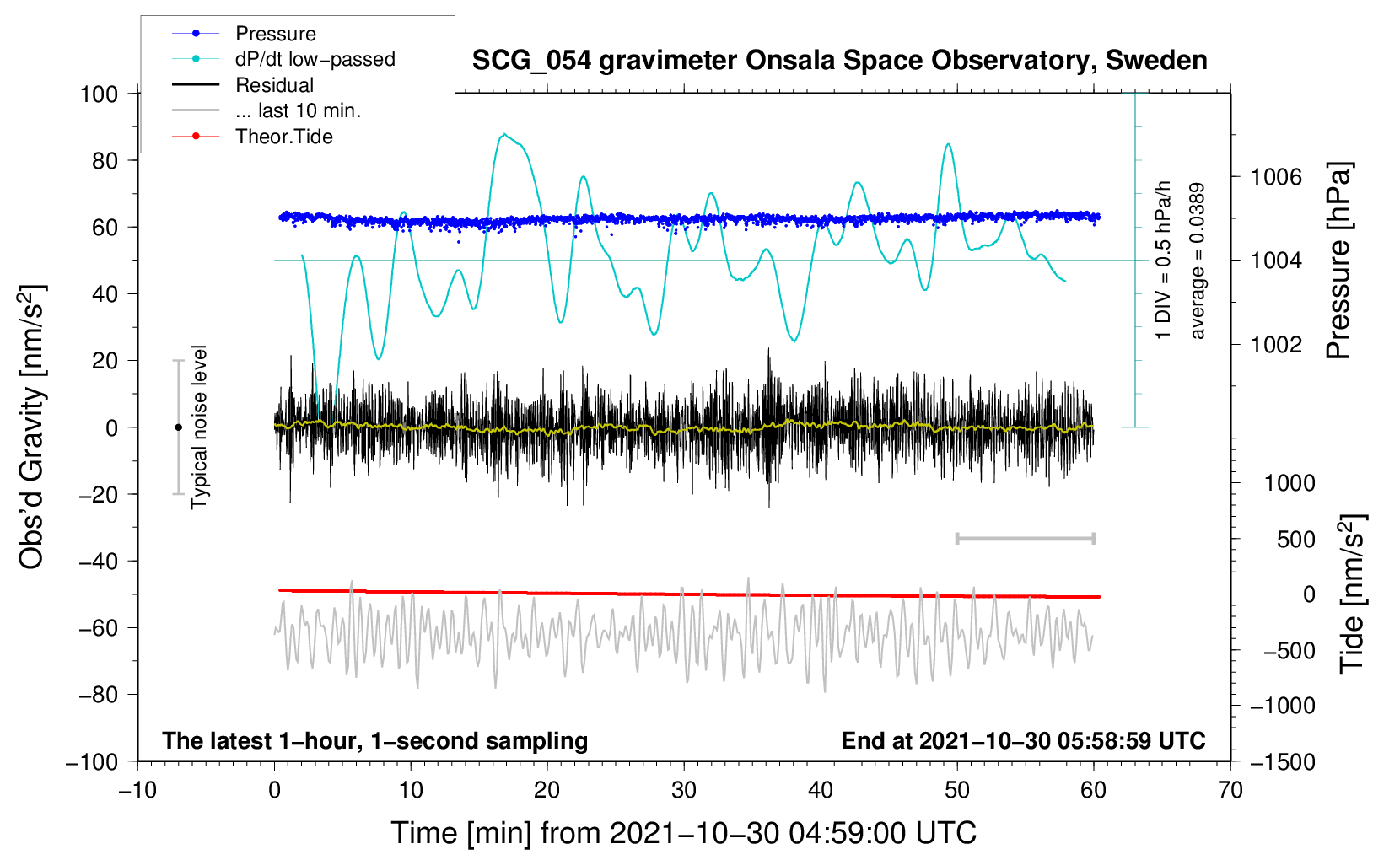 Pressure
dP/dt low−passed
Residual
... last 10 min.
Theor.Tide

SCG_054 gravimeter Onsala Space Observatory, Sweden

100
80
60
40
20
0
−20
−40
−60
−80
−100

Obs'd Gravity [nm/s$^2$]

Typical noise level

1 DIV = 0.5 hPa/h
average = 0.0389

1006
1004
1002
Pressure [hPa]

1000
500
0
−500
−1000
−1500
Tide [nm/s$^2$]

The latest 1−hour, 1−second sampling
End at 2021−10−30 05:58:59 UTC

−10
0
10
20
30
40
50
60
70

Time [min] from 2021−10−30 04:59:00 UTC